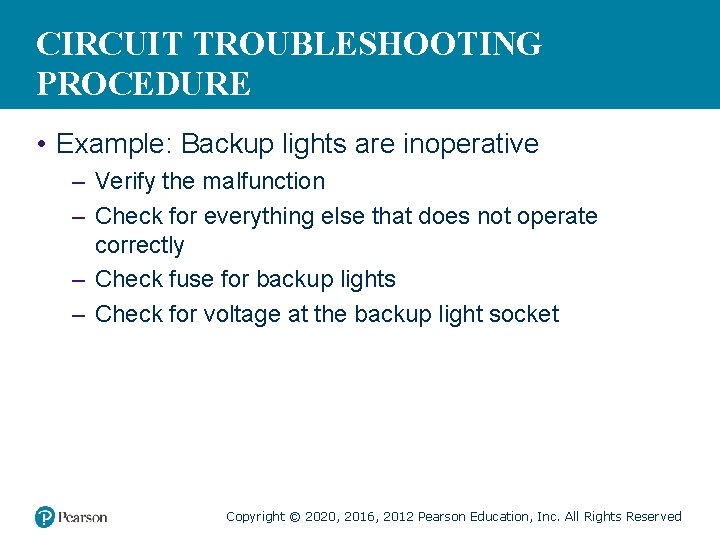 CIRCUIT TROUBLESHOOTING PROCEDURE

• Example: Backup lights are inoperative
– Verify the malfunction
– Check for everything else that does not operate correctly
– Check fuse for backup lights
– Check for voltage at the backup light socket

Pearson

Copyright © 2020, 2016, 2012 Pearson Education, Inc. All Rights Reserved